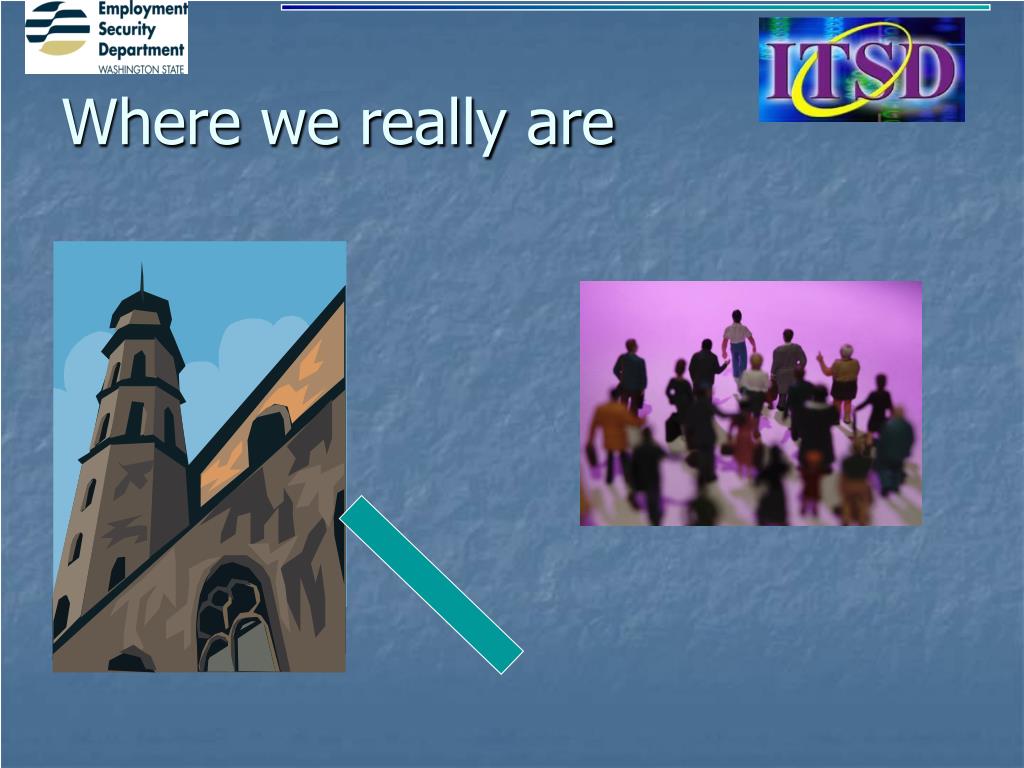 Employment Security Department WASHINGTON STATE

ITSD

Where we really are